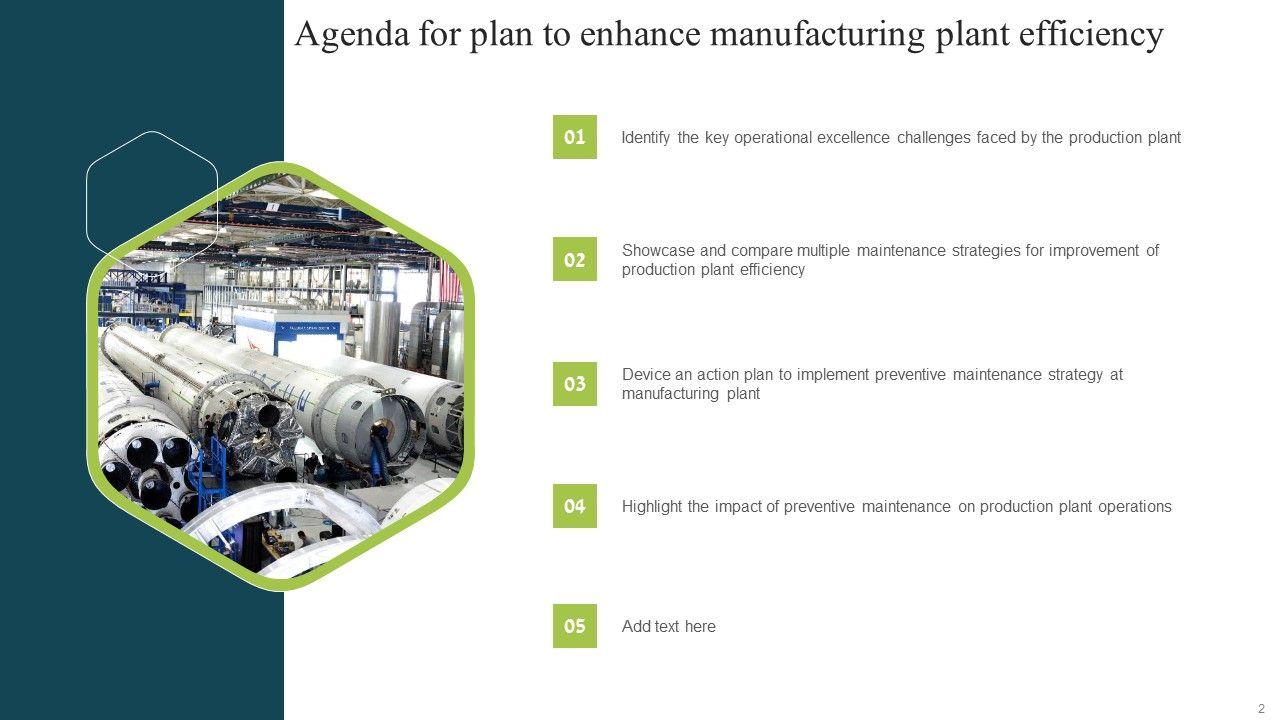 Agenda for plan to enhance manufacturing plant efficiency

01 Identify the key operational excellence challenges faced by the production plant

02 Showcase and compare multiple maintenance strategies for improvement of production plant efficiency

03 Device an action plan to implement preventive maintenance strategy at manufacturing plant

04 Highlight the impact of preventive maintenance on production plant operations

05 Add text here

2